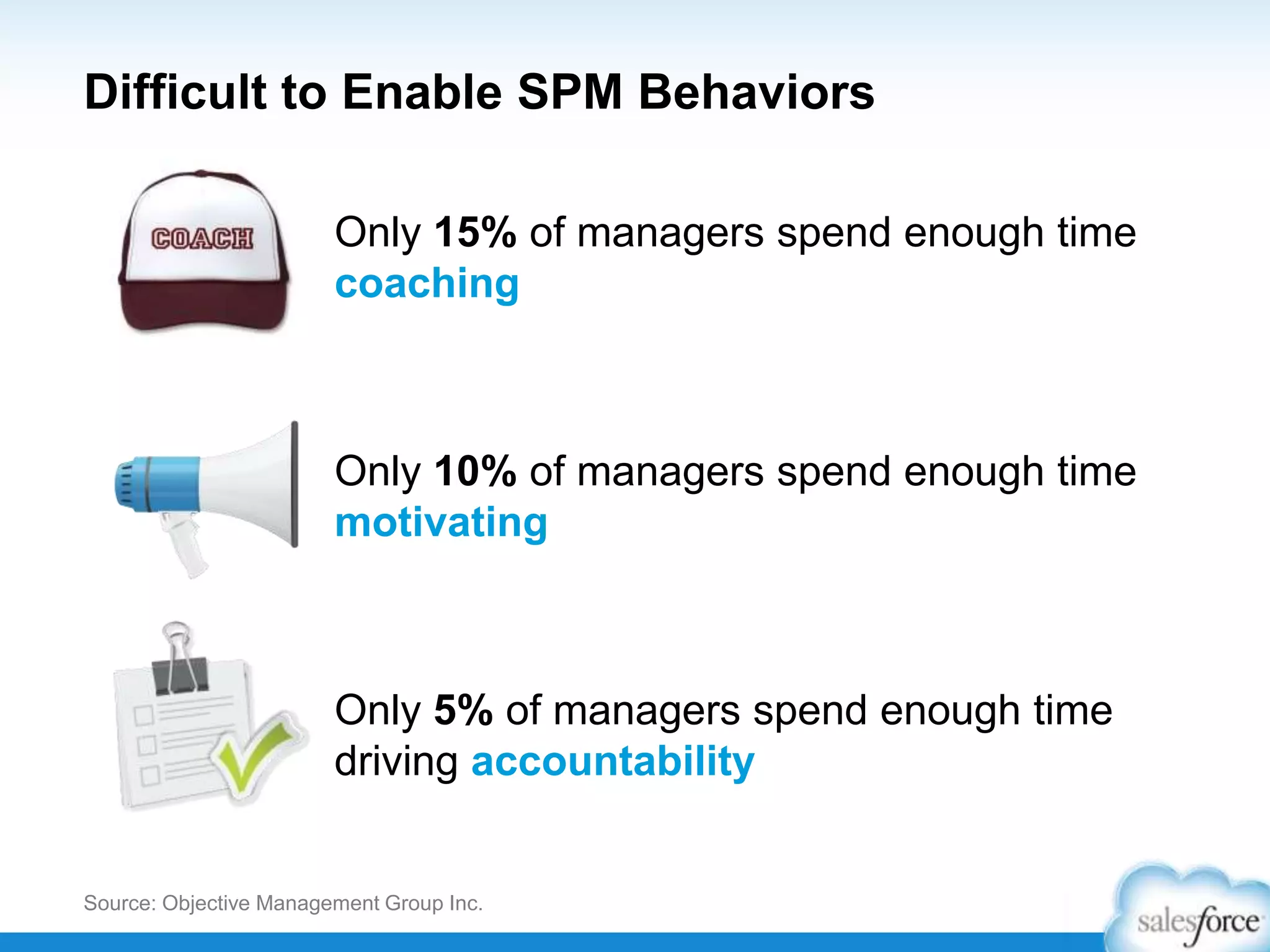 Difficult to Enable SPM Behaviors

COACH

Only 15% of managers spend enough time coaching

Only 10% of managers spend enough time motivating

Only 5% of managers spend enough time driving accountability

Source: Objective Management Group Inc.

salesforce